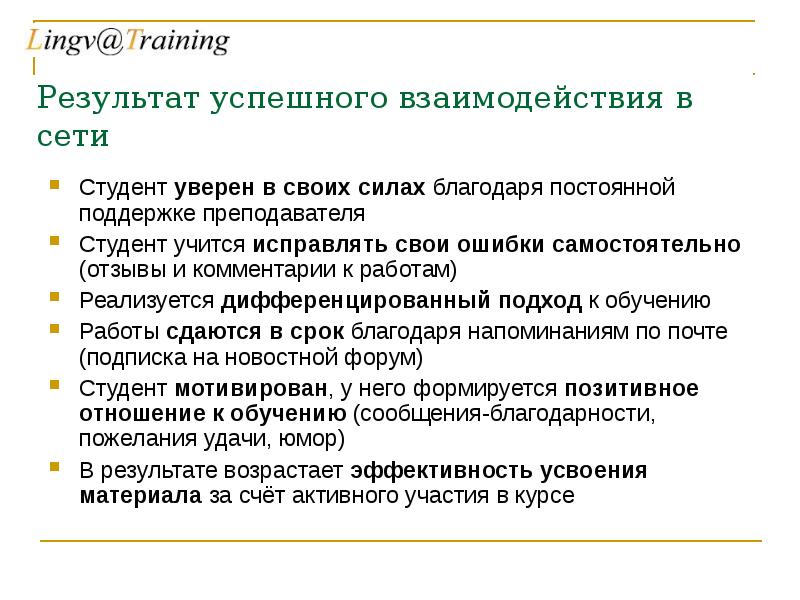 Lingv@Training

Результат успешного взаимодействия в сети

Студент уверен в своих силах благодаря постоянной поддержке преподавателя

Студент учится исправлять свои ошибки самостоятельно (отзывы и комментарии к работам)

Реализуется дифференцированный подход к обучению

Работы сдаются в срок благодаря напоминаниям по почте (подписка на новостной форум)

Студент мотивирован, у него формируется позитивное отношение к обучению (сообщения-благодарности, пожелания удачи, юмор)

В результате возрастает эффективность усвоения материала за счёт активного участия в курсе